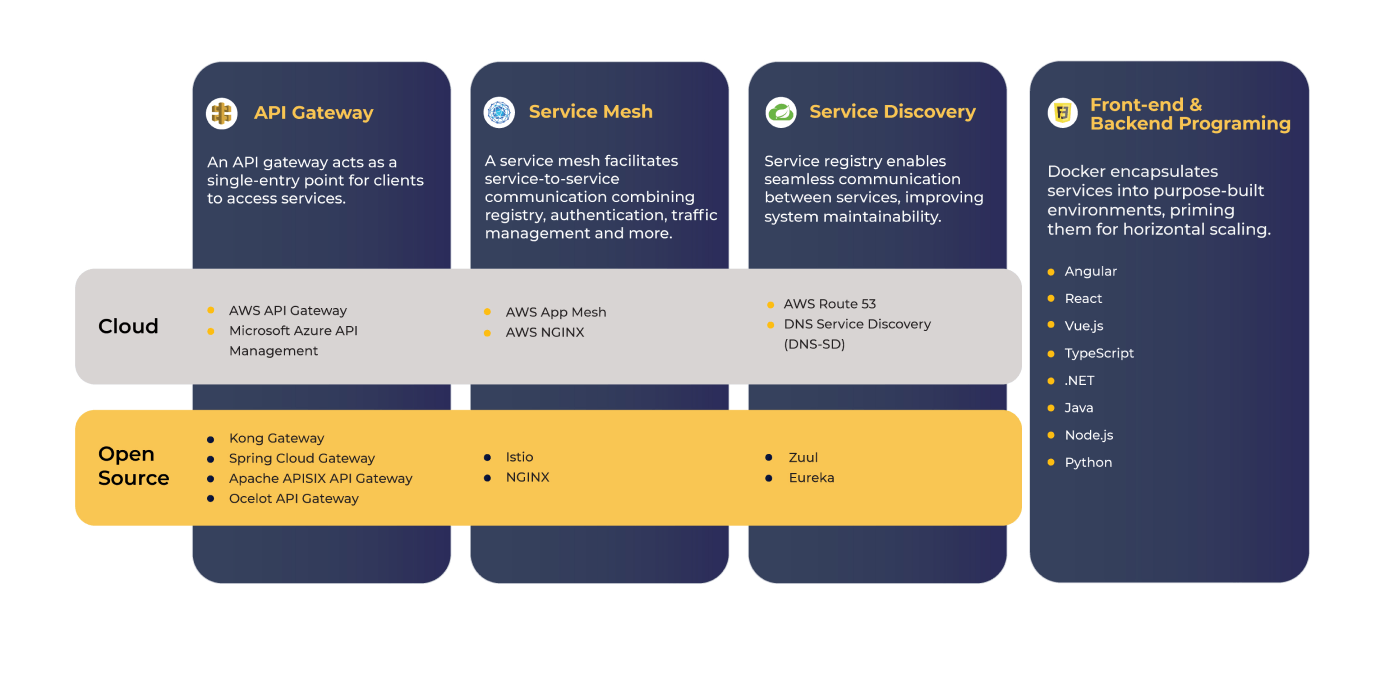 API Gateway

An API gateway acts as a single-entry point for clients to access services.

Service Mesh

A service mesh facilitates service-to-service communication combining registry, authentication, traffic management and more.

Service Discovery

Service registry enables seamless communication between services, improving system maintainability.

Front-end & Backend Programing

Docker encapsulates services into purpose-built environments, priming them for horizontal scaling.

- Angular
- React
- Vue.js
- TypeScript
- .NET
- Java
- Node.js
- Python

Cloud

- AWS API Gateway
- Microsoft Azure API Management

- AWS App Mesh
- AWS NGINX

- AWS Route 53
- DNS Service Discovery (DNS-SD)

Open Source

- Kong Gateway
- Spring Cloud Gateway
- Apache APISIX API Gateway
- Ocelot API Gateway

- Istio
- NGINX

- Zuul
- Eureka